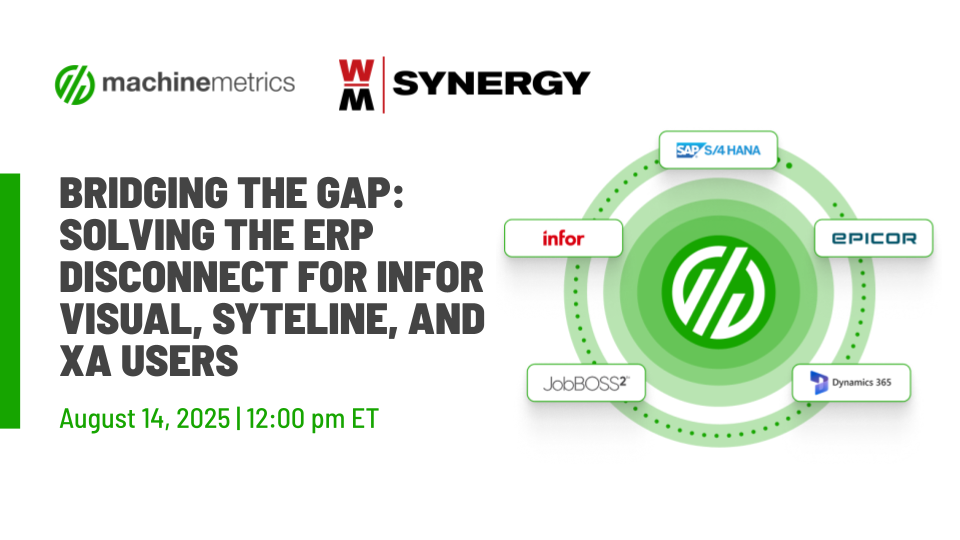 machinemetrics

WM SYNERGY

BRIDGING THE GAP: SOLVING THE ERP DISCONNECT FOR INFOR VISUAL, SYTELINE, AND XA USERS

August 14, 2025 | 12:00 pm ET

SAP S/4 HANA

infor

EPICOR

JobBOSS²

Dynamics 365